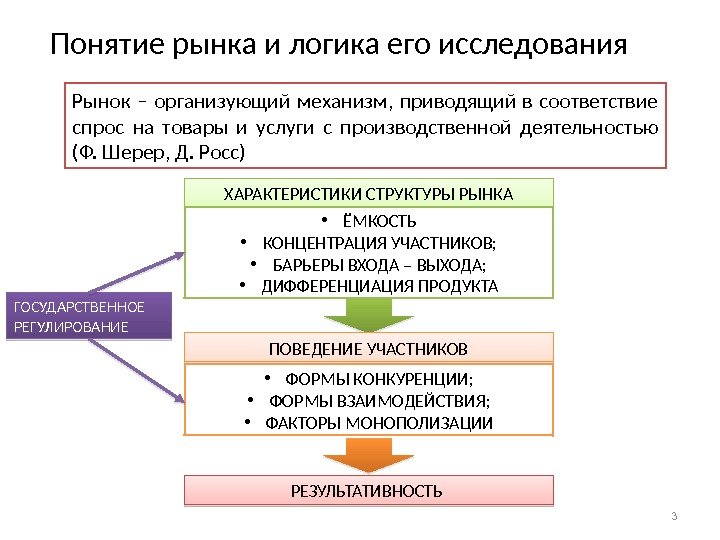 Понятие рынка и логика его исследования

Рынок – организующий механизм, приводящий в соответствие спрос на товары и услуги с производственной деятельностью (Ф. Шерер, Д. Росс)

ХАРАКТЕРИСТИКИ СТРУКТУРЫ РЫНКА

• ЁМКОСТЬ
• КОНЦЕНТРАЦИЯ УЧАСТНИКОВ;
• БАРЬЕРЫ ВХОДА – ВЫХОДА;
• ДИФФЕРЕНЦИАЦИЯ ПРОДУКТА

ГОСУДАРСТВЕННОЕ РЕГУЛИРОВАНИЕ

ПОВЕДЕНИЕ УЧАСТНИКОВ

• ФОРМЫ КОНКУРЕНЦИИ;
• ФОРМЫ ВЗАИМОДЕЙСТВИЯ;
• ФАКТОРЫ МОНОПОЛИЗАЦИИ

РЕЗУЛЬТАТИВНОСТЬ

3